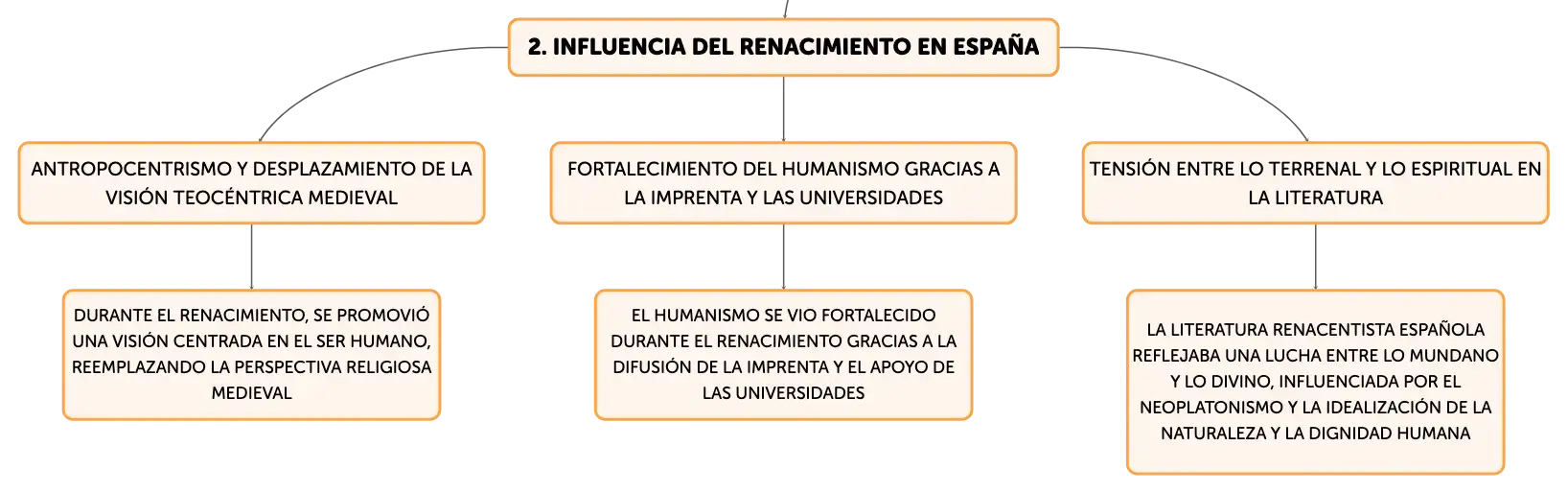 2. INFLUENCIA DEL RENACIMIENTO EN ESPAÑA

ANTROPOCENTRISMO Y DESPLAZAMIENTO DE LA VISIÓN TEOCÉNTRICA MEDIEVAL

DURANTE EL RENACIMIENTO, SE PROMOVIÓ UNA VISIÓN CENTRADA EN EL SER HUMANO, REEMPLAZANDO LA PERSPECTIVA RELIGIOSA MEDIEVAL

FORTALECIMIENTO DEL HUMANISMO GRACIAS A LA IMPRENTA Y LAS UNIVERSIDADES

EL HUMANISMO SE VIO FORTALECIDO DURANTE EL RENACIMIENTO GRACIAS A LA DIFUSIÓN DE LA IMPRENTA Y EL APOYO DE LAS UNIVERSIDADES

TENSIÓN ENTRE LO TERRENAL Y LO ESPIRITUAL EN LA LITERATURA

LA LITERATURA RENACENTISTA ESPAÑOLA REFLEJABA UNA LUCHA ENTRE LO MUNDANO Y LO DIVINO, INFLUENCIADA POR EL NEOPLATONISMO Y LA IDEALIZACIÓN DE LA NATURALEZA Y LA DIGNIDAD HUMANA